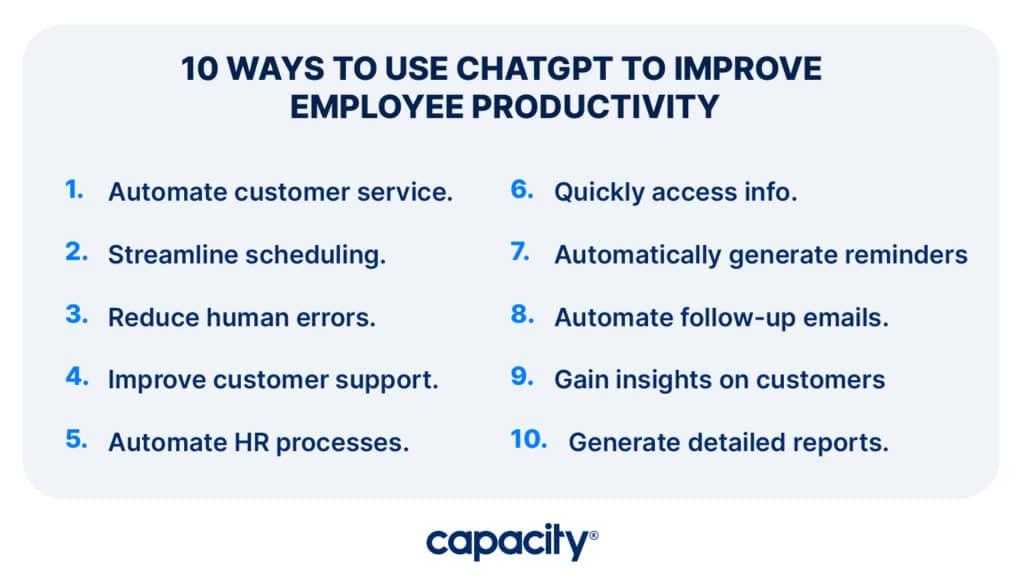 10 WAYS TO USE CHATGPT TO IMPROVE EMPLOYEE PRODUCTIVITY

1. Automate customer service.

2. Streamline scheduling.

3. Reduce human errors.

4. Improve customer support.

5. Automate HR processes.

6. Quickly access info.

7. Automatically generate reminders

8. Automate follow-up emails.

9. Gain insights on customers

10. Generate detailed reports.

capacity®